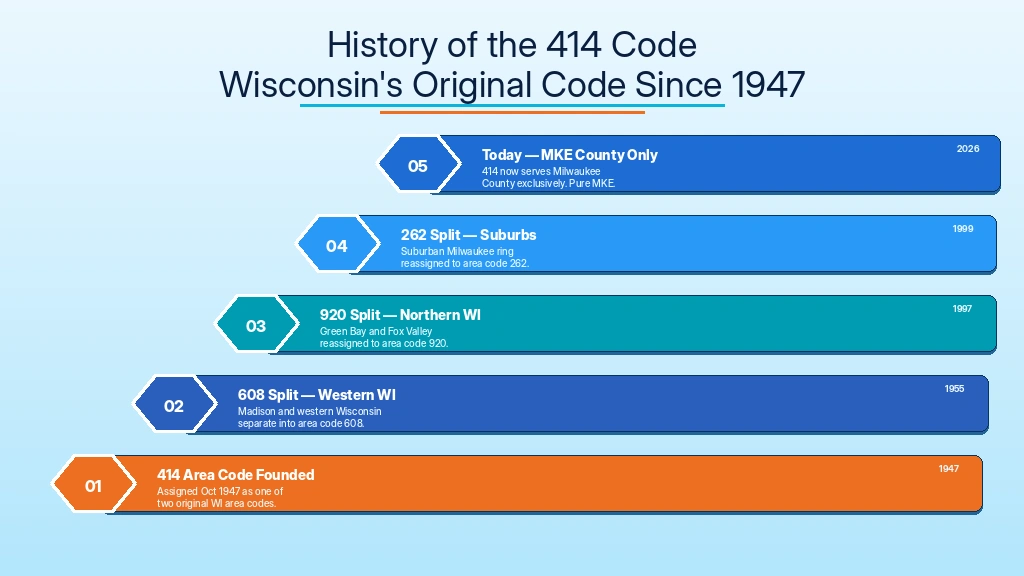 History of the 414 Code
Wisconsin's Original Code Since 1947

05
Today — MKE County Only
414 now serves Milwaukee County exclusively. Pure MKE.
2026

04
262 Split — Suburbs
Suburban Milwaukee ring reassigned to area code 262.
1999

03
920 Split — Northern WI
Green Bay and Fox Valley reassigned to area code 920.
1997

02
608 Split — Western WI
Madison and western Wisconsin separate into area code 608.
1955

01
414 Area Code Founded
Assigned Oct 1947 as one of two original WI area codes.
1947